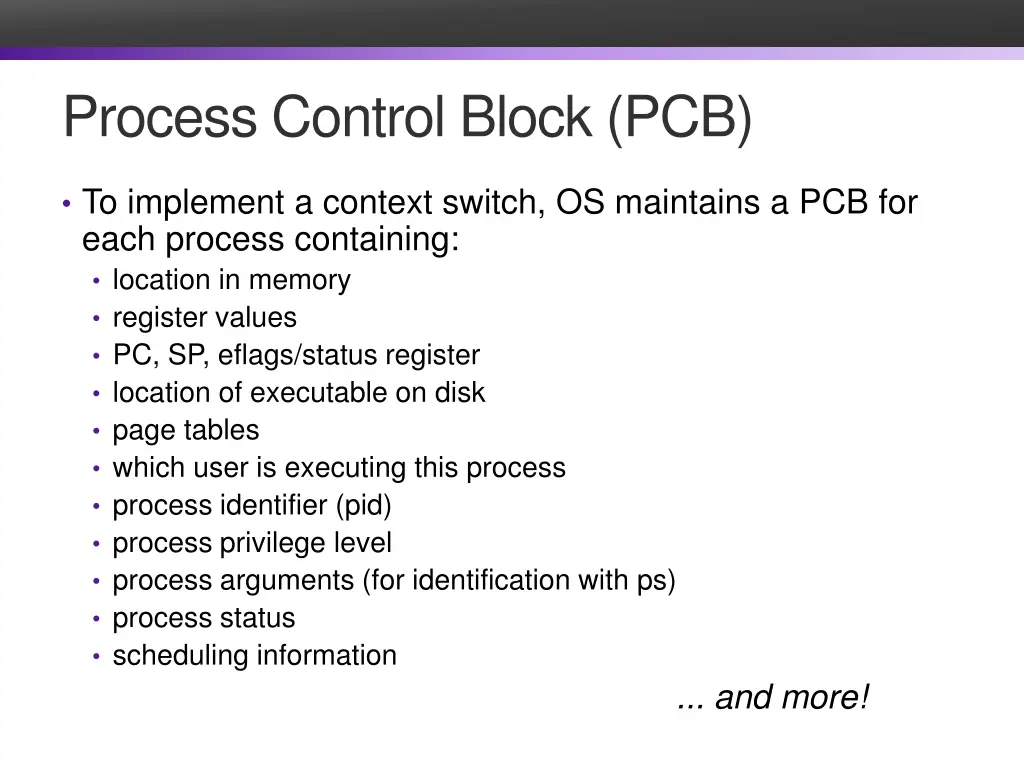 Process Control Block (PCB)

• To implement a context switch, OS maintains a PCB for each process containing:
  • location in memory
  • register values
  • PC, SP, eflags/status register
  • location of executable on disk
  • page tables
  • which user is executing this process
  • process identifier (pid)
  • process privilege level
  • process arguments (for identification with ps)
  • process status
  • scheduling information

... and more!